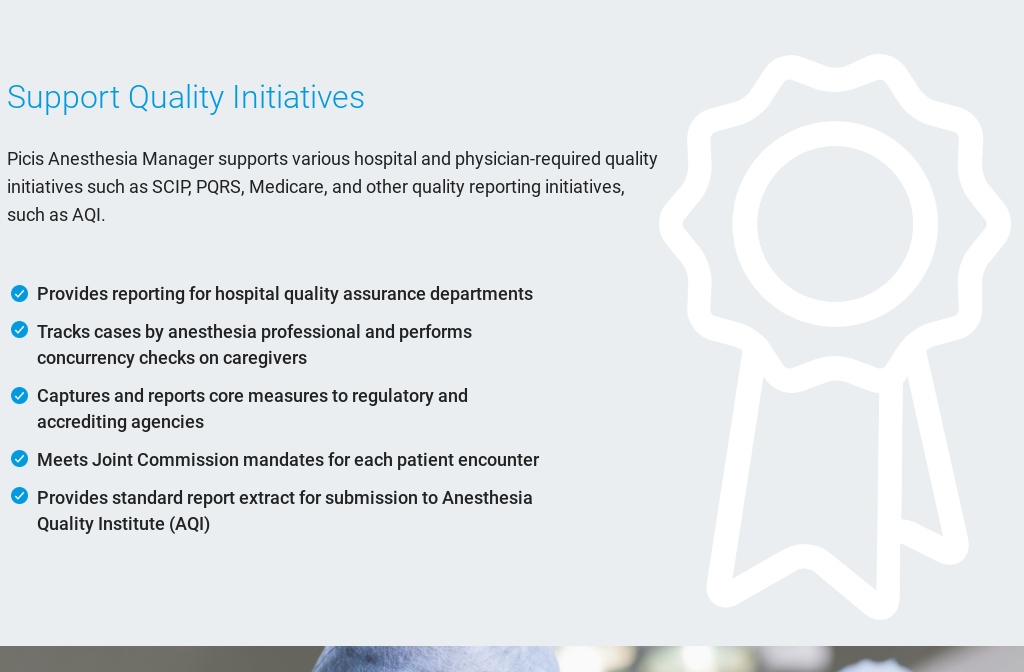 Support Quality Initiatives

Picis Anesthesia Manager supports various hospital and physician-required quality initiatives such as SCIP, PQRS, Medicare, and other quality reporting initiatives, such as AQI.

Provides reporting for hospital quality assurance departments

Tracks cases by anesthesia professional and performs concurrency checks on caregivers

Captures and reports core measures to regulatory and accrediting agencies

Meets Joint Commission mandates for each patient encounter

Provides standard report extract for submission to Anesthesia Quality Institute (AQI)